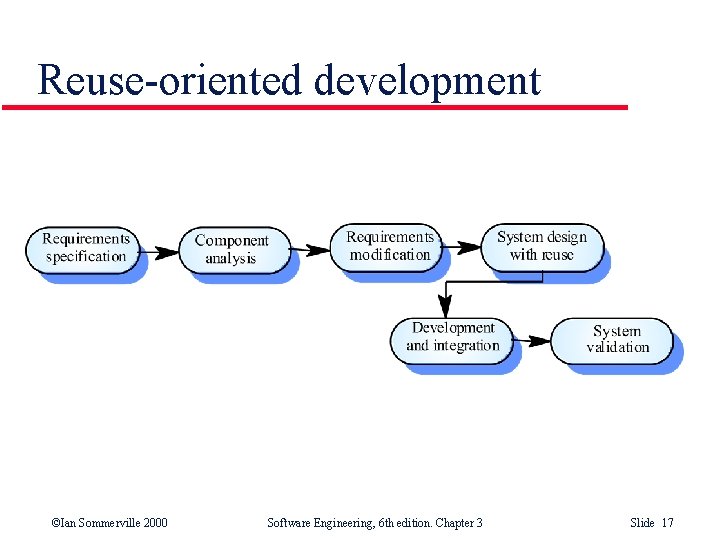 Reuse-oriented development

Requirements specification

Component analysis

Requirements modification

System design with reuse

Development and integration

System validation

©Ian Sommerville 2000

Software Engineering, 6th edition. Chapter 3

Slide 17